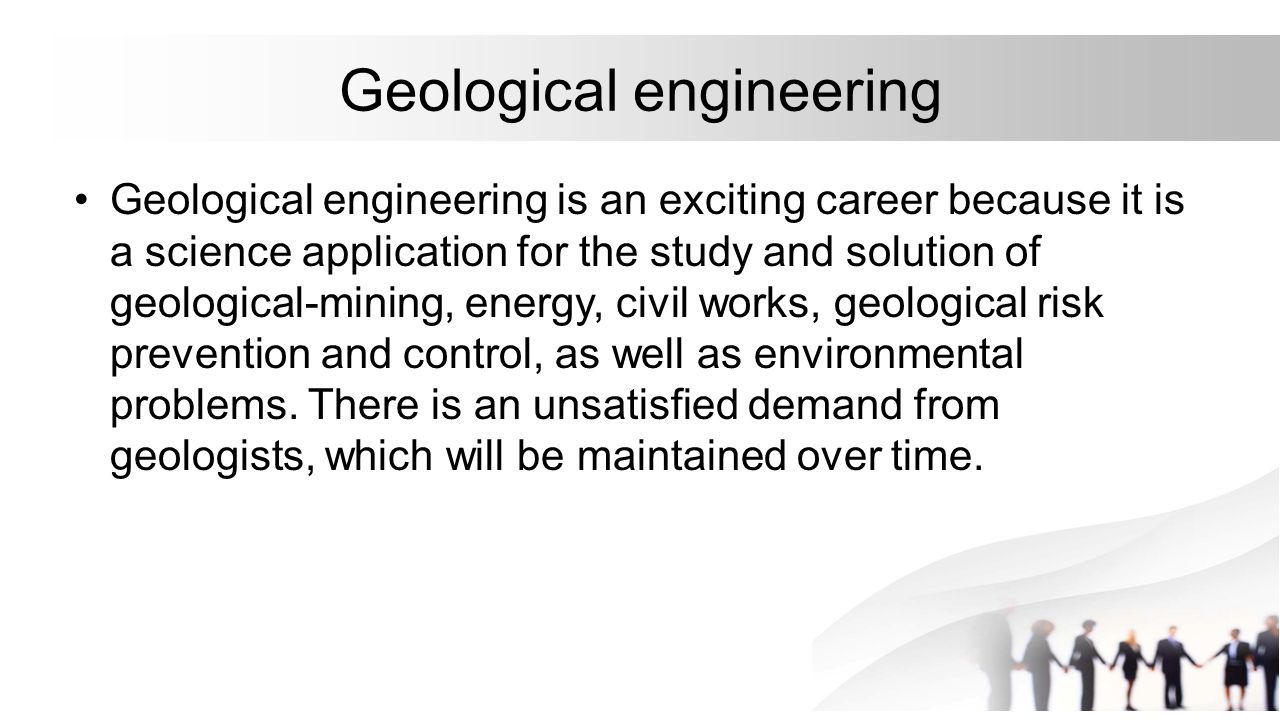 Geological engineering

• Geological engineering is an exciting career because it is a science application for the study and solution of geological-mining, energy, civil works, geological risk prevention and control, as well as environmental problems. There is an unsatisfied demand from geologists, which will be maintained over time.